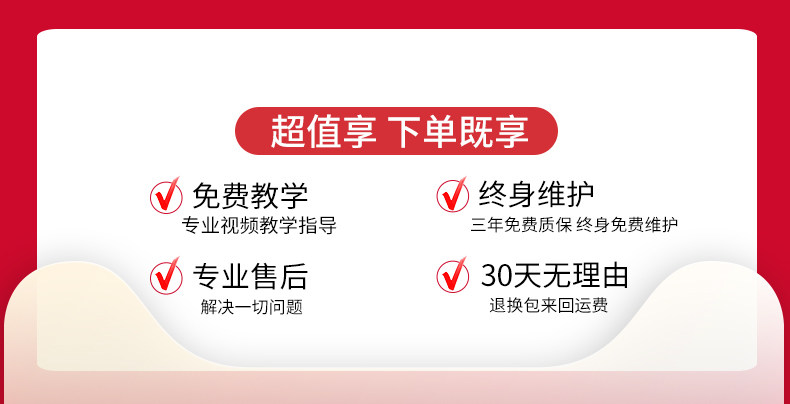 超值享 下单既享

免费教学
专业视频教学指导

终身维护
三年免费质保 终身免费维护

专业售后
解决一切问题

30天无理由
退换包来回运费